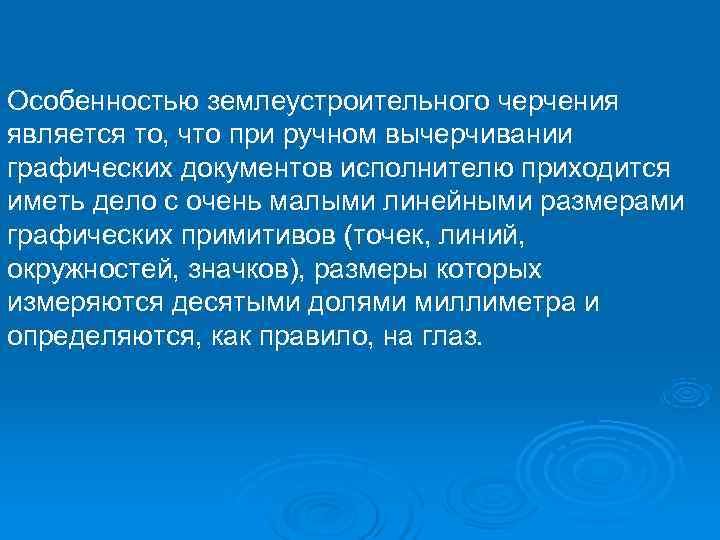 Особенностью землеустроительного черчения является то, что при ручном вычерчивании графических документов исполнителю приходится иметь дело с очень малыми линейными размерами графических примитивов (точек, линий, окружностей, значков), размеры которых измеряются десятыми долями миллиметра и определяются, как правило, на глаз.